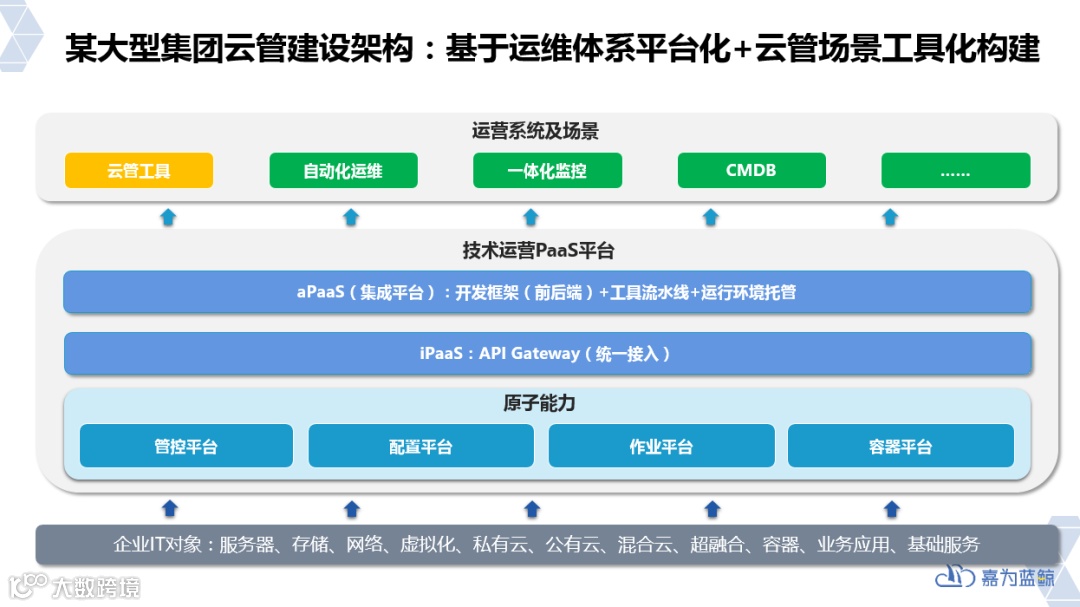 某大型集团云管建设架构：基于运维体系平台化+云管场景工具化构建

运营系统及场景

云管工具

自动化运维

一体化监控

CMDB

......

技术运营PaaS平台

aPaaS（集成平台）：开发框架（前后端）+工具流水线+运行环境托管

iPaaS：API Gateway（统一接入）

原子能力

管控平台

配置平台

作业平台

容器平台

企业IT对象：服务器、存储、网络、虚拟化、私有云、公有云、混合云、超融合、容器、业务应用、基础服务

大数跨境

嘉为蓝鲸